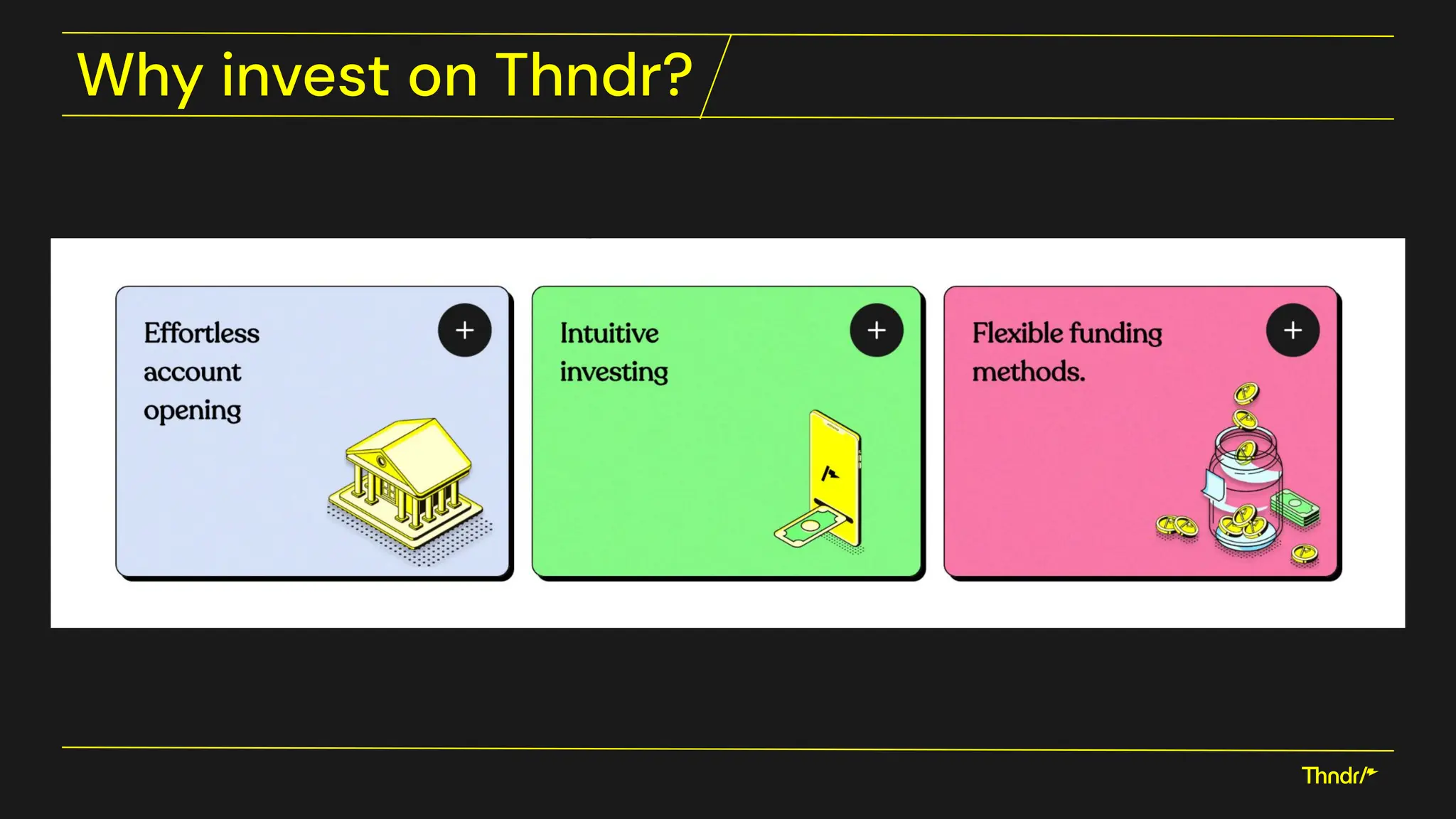 Why invest on Thndr?

Effortless account opening

+

Intuitive investing

+

Flexible funding methods.

+

Thndr